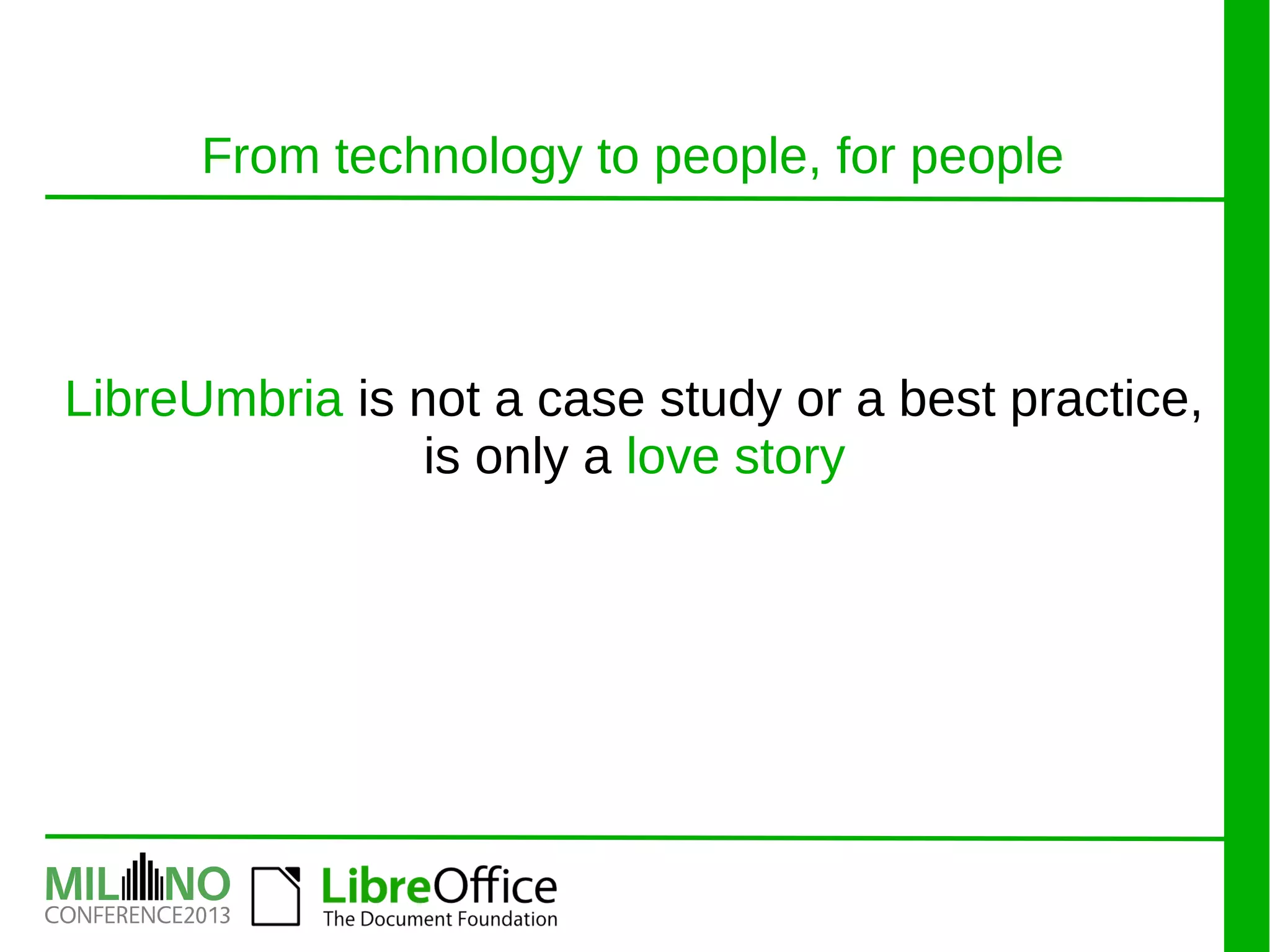 From technology to people, for people

LibreUmbria is not a case study or a best practice, is only a love story

MILANO
CONFERENCE2013

LibreOffice
The Document Foundation